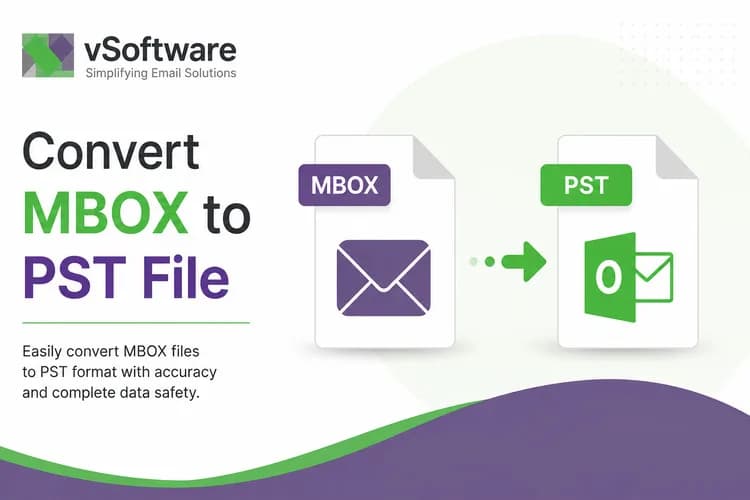 vSoftware
Simplifying Email Solutions

Convert MBOX to PST File

Easily convert MBOX files to PST format with accuracy and complete data safety.

MBOX

PST

O